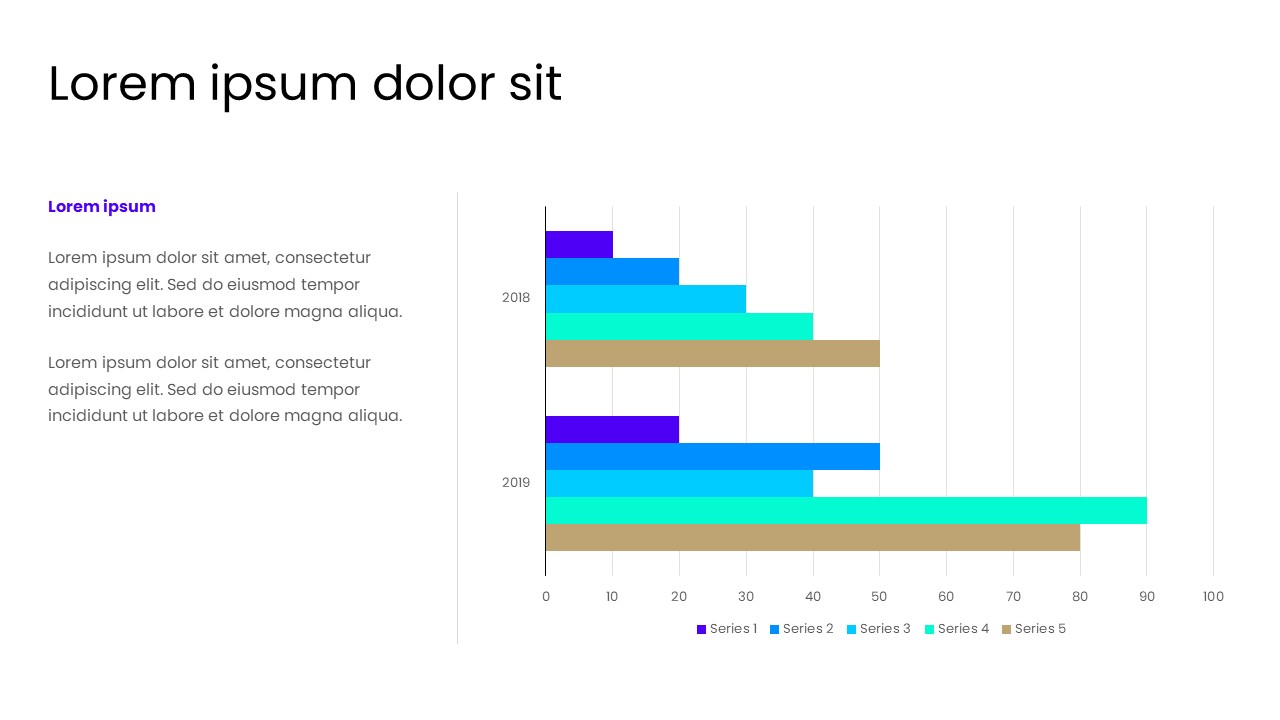 Lorem ipsum dolor sit

Lorem ipsum

Lorem ipsum dolor sit amet, consectetur adipiscing elit. Sed do eiusmod tempor incididunt ut labore et dolore magna aliqua.

Lorem ipsum dolor sit amet, consectetur adipiscing elit. Sed do eiusmod tempor incididunt ut labore et dolore magna aliqua.

2018
2019

0 10 20 30 40 50 60 70 80 90 100

Series 1 Series 2 Series 3 Series 4 Series 5